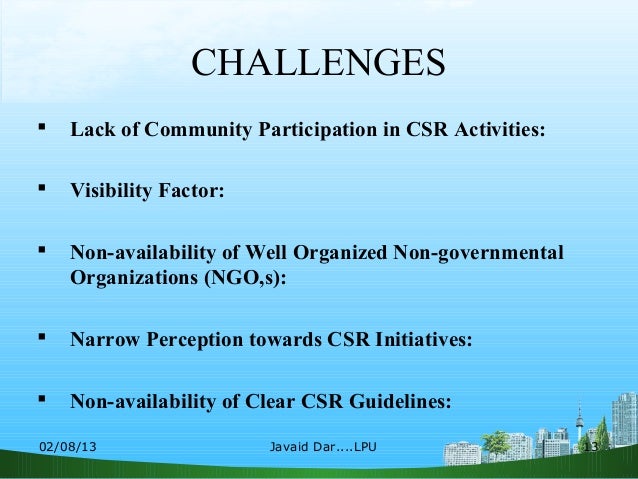 CHALLENGES

▪ Lack of Community Participation in CSR Activities:

▪ Visibility Factor:

▪ Non-availability of Well Organized Non-governmental Organizations (NGO,s):

▪ Narrow Perception towards CSR Initiatives:

▪ Non-availability of Clear CSR Guidelines:

02/08/13

Javaid Dar....LPU

13